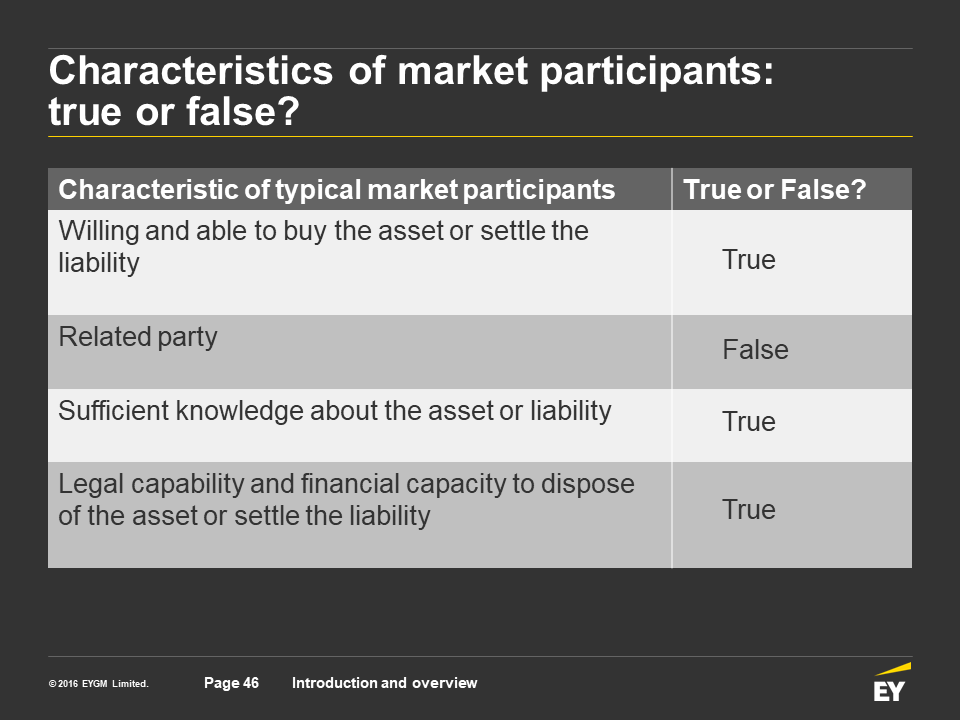 Characteristics of market participants: true or false?

| Characteristic of typical market participants | True or False? |
|---|---|
| Willing and able to buy the asset or settle the liability | True |
| Related party | False |
| Sufficient knowledge about the asset or liability | True |
| Legal capability and financial capacity to dispose of the asset or settle the liability | True |

© 2016 EYGM Limited. Page 46 Introduction and overview

EY